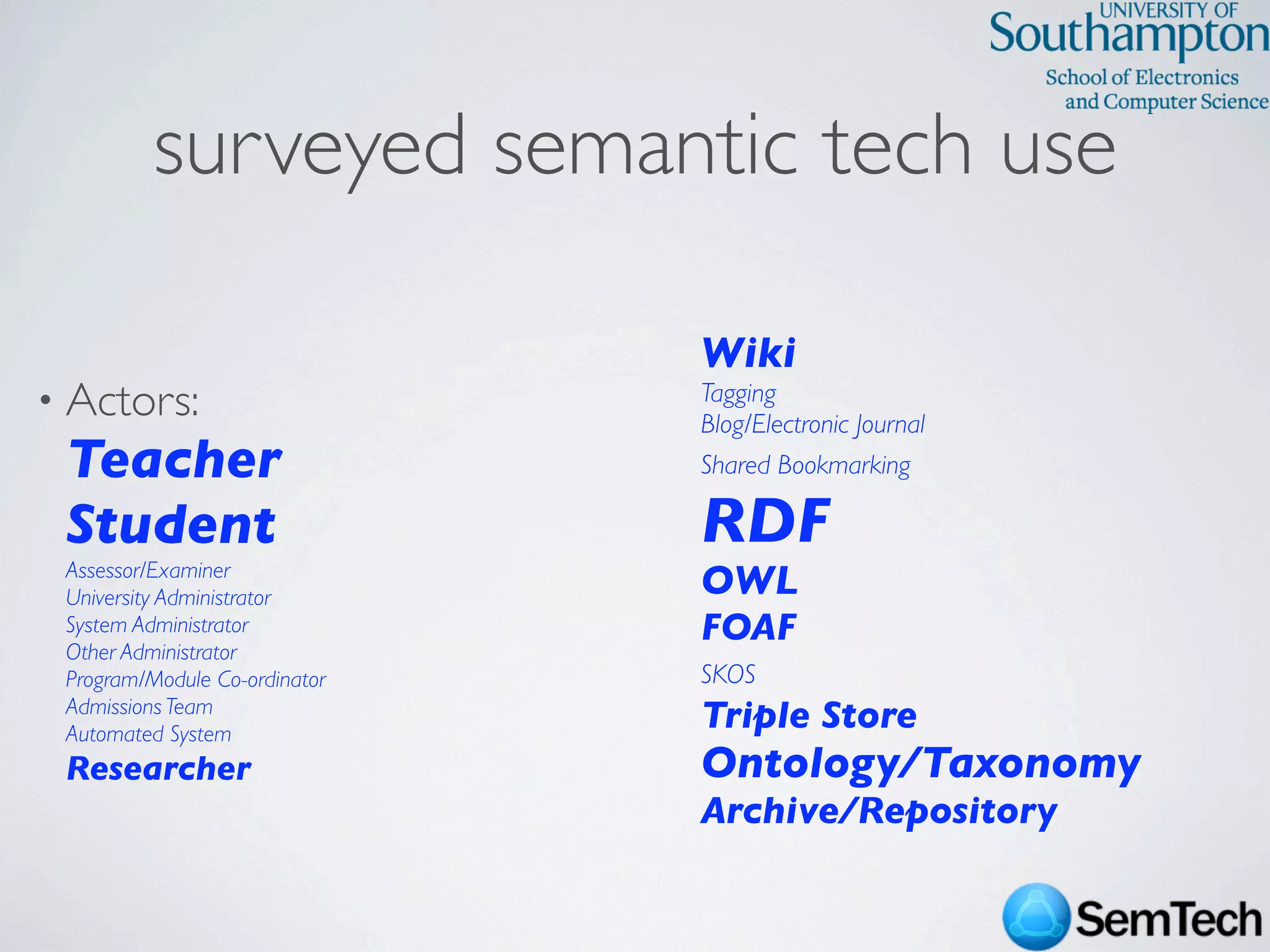 UNIVERSITY OF
Southampton
School of Electronics and Computer Science

surveyed semantic tech use

• Actors:

Teacher
Student
Assessor/Examiner
University Administrator
System Administrator
Other Administrator
Program/Module Co-ordinator
Admissions Team
Automated System
Researcher

Wiki
Tagging
Blog/Electronic Journal
Shared Bookmarking
RDF
OWL
FOAF
SKOS
Triple Store
Ontology/Taxonomy
Archive/Repository

SemTech